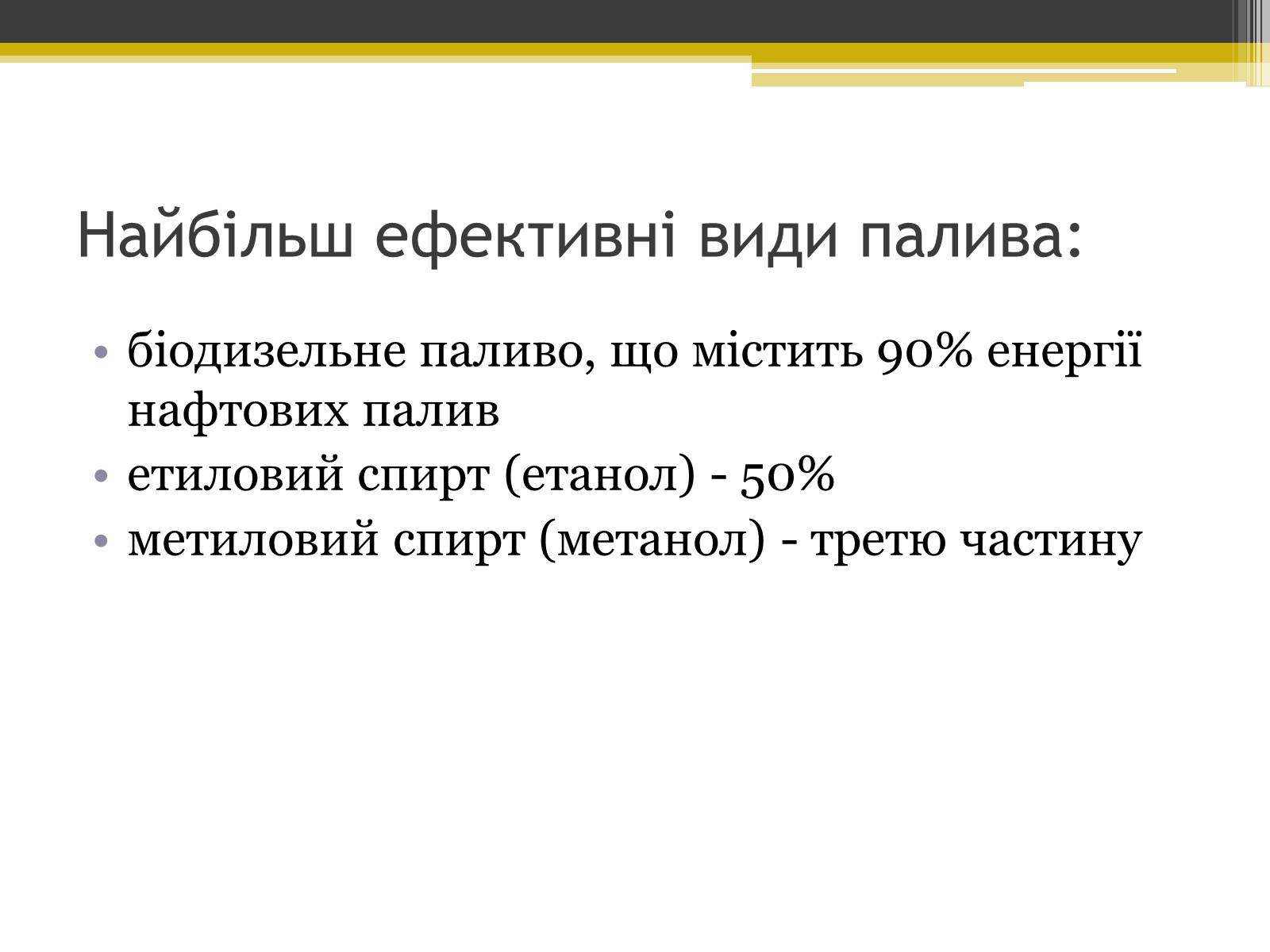 Найбільш ефективні види палива:

• біодизельне паливо, що містить 90% енергії нафтових палив
• етиловий спирт (етанол) - 50%
• метиловий спирт (метанол) - третю частину